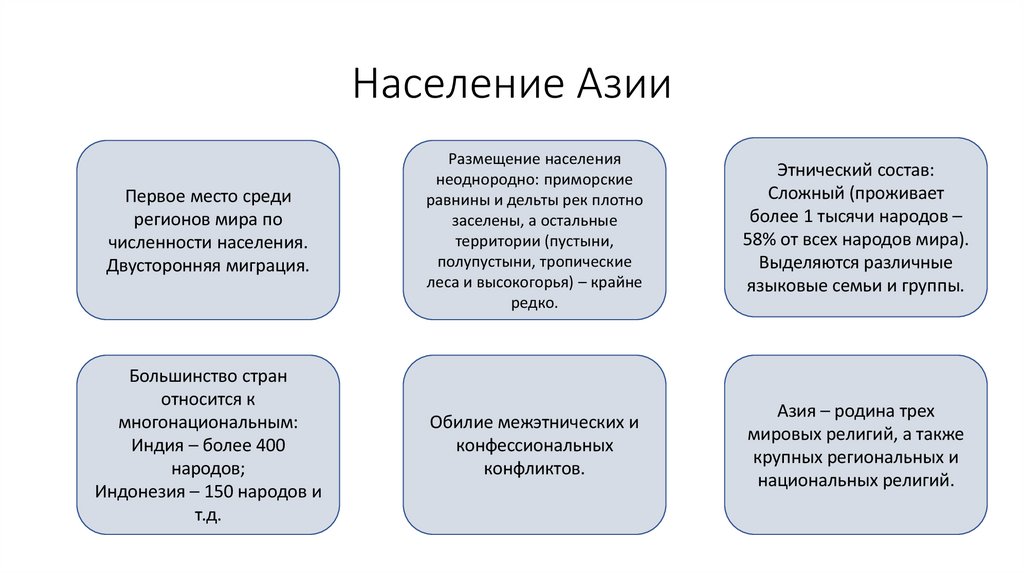 Население Азии

Первое место среди регионов мира по численности населения. Двусторонняя миграция.

Размещение населения неоднородно: приморские равнины и дельты рек плотно заселены, а остальные территории (пустыни, полупустыни, тропические леса и высокогорья) – крайне редко.

Этнический состав: Сложный (проживает более 1 тысячи народов – 58% от всех народов мира). Выделяются различные языковые семьи и группы.

Большинство стран относится к многонациональным: Индия – более 400 народов; Индонезия – 150 народов и т.д.

Обилие межэтнических и конфессиональных конфликтов.

Азия – родина трех мировых религий, а также крупных региональных и национальных религий.